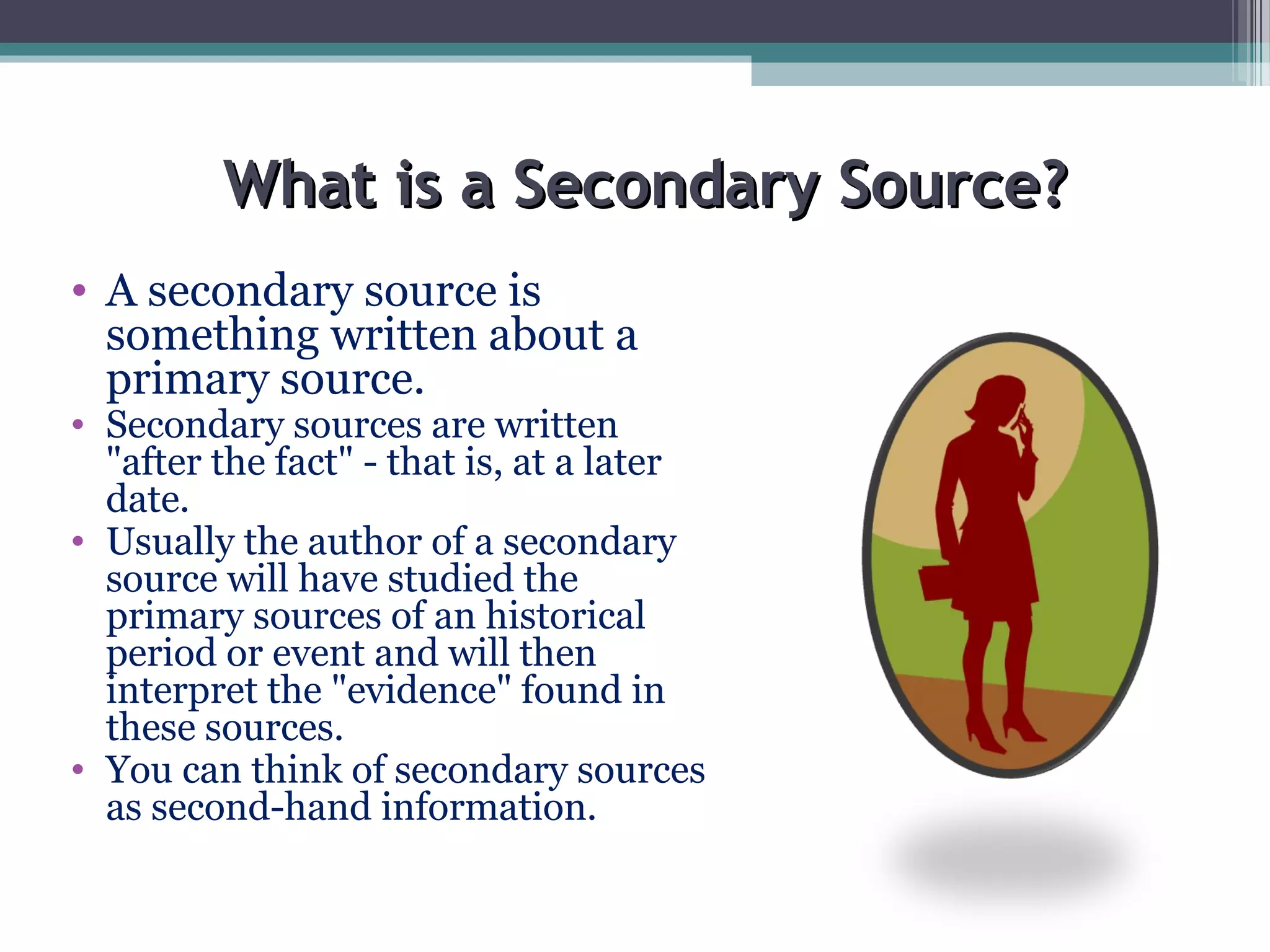 What is a Secondary Source?

• A secondary source is something written about a primary source.
• Secondary sources are written "after the fact" - that is, at a later date.
• Usually the author of a secondary source will have studied the primary sources of an historical period or event and will then interpret the "evidence" found in these sources.
• You can think of secondary sources as second-hand information.